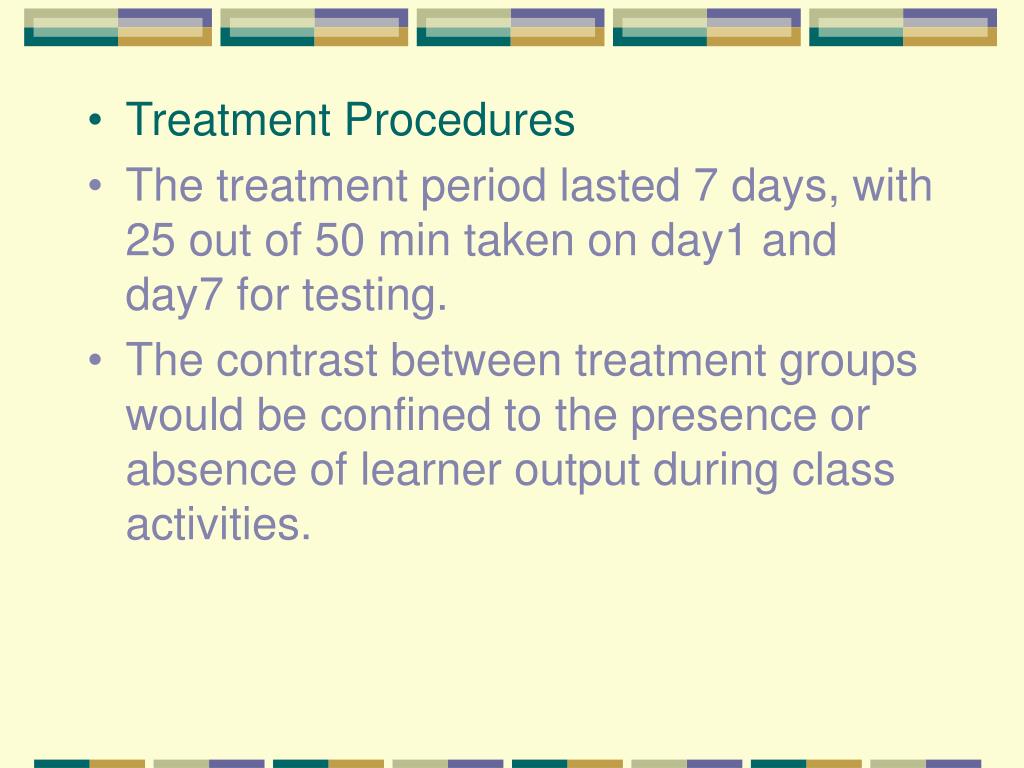 • Treatment Procedures
• The treatment period lasted 7 days, with 25 out of 50 min taken on day1 and day7 for testing.
• The contrast between treatment groups would be confined to the presence or absence of learner output during class activities.